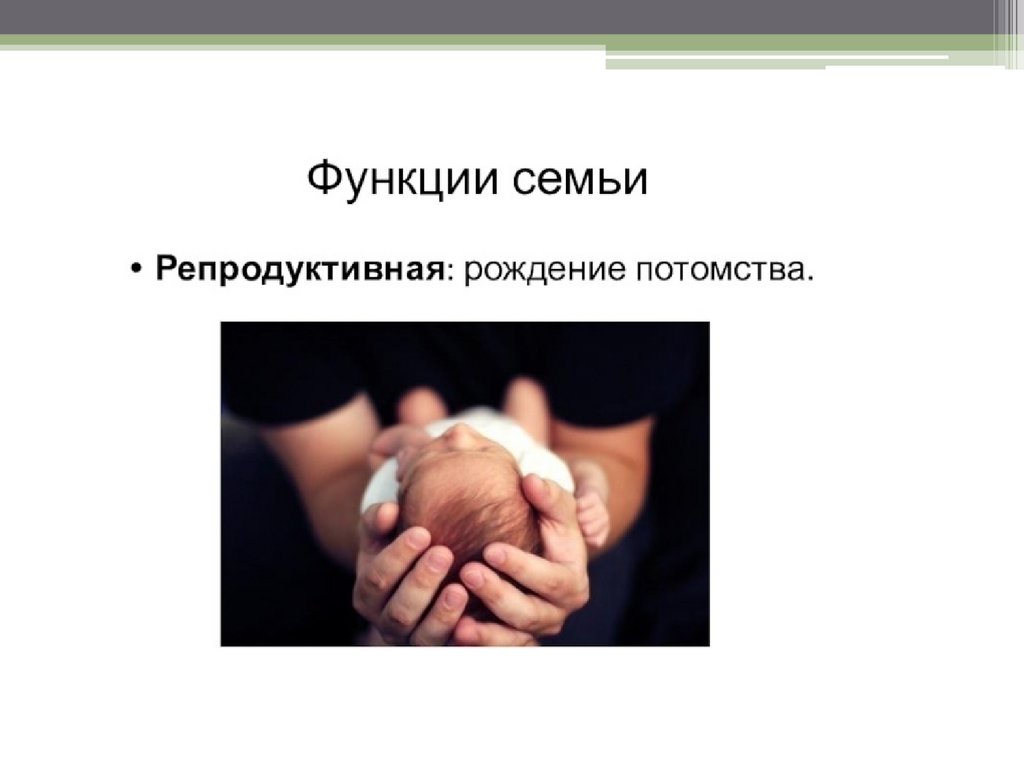 Функции семьи

• Репродуктивная: рождение потомства.